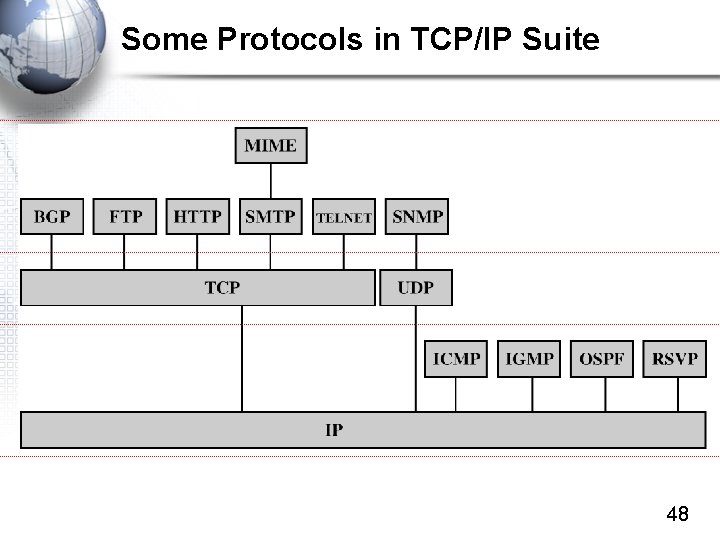 Some Protocols in TCP/IP Suite

MIME

BGP FTP HTTP SMTP TELNET SNMP

TCP UDP

ICMP IGMP OSPF RSVP

IP

48